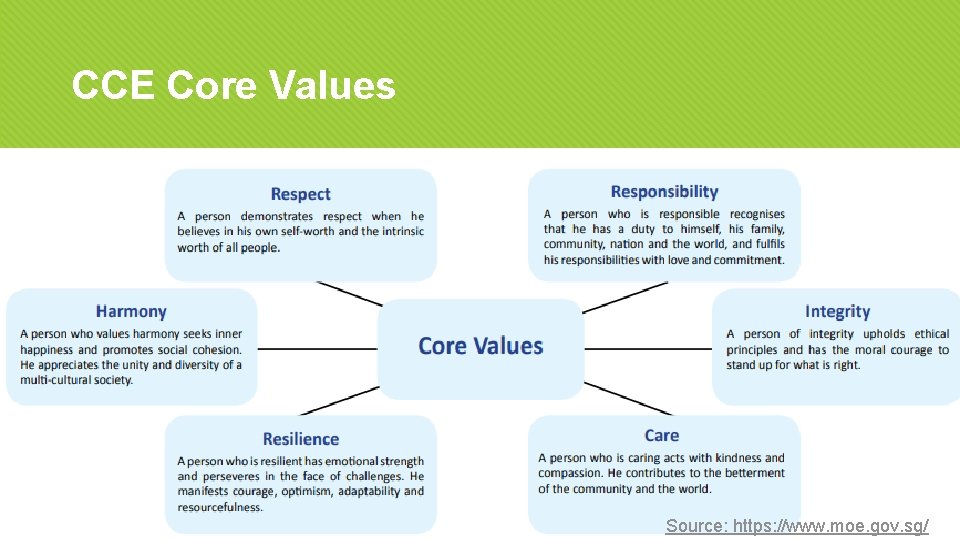 CCE Core Values

Respect
A person demonstrates respect when he believes in his own self-worth and the intrinsic worth of all people.

Responsibility
A person who is responsible recognises that he has a duty to himself, his family, community, nation and the world, and fulfils his responsibilities with love and commitment.

Harmony
A person who values harmony seeks inner happiness and promotes social cohesion. He appreciates the unity and diversity of a multi-cultural society.

Core Values

Integrity
A person of integrity upholds ethical principles and has the moral courage to stand up for what is right.

Resilience
A person who is resilient has emotional strength and perseveres in the face of challenges. He manifests courage, optimism, adaptability and resourcefulness.

Care
A person who is caring acts with kindness and compassion. He contributes to the betterment of the community and the world.

Source: https://www.moe.gov.sg/